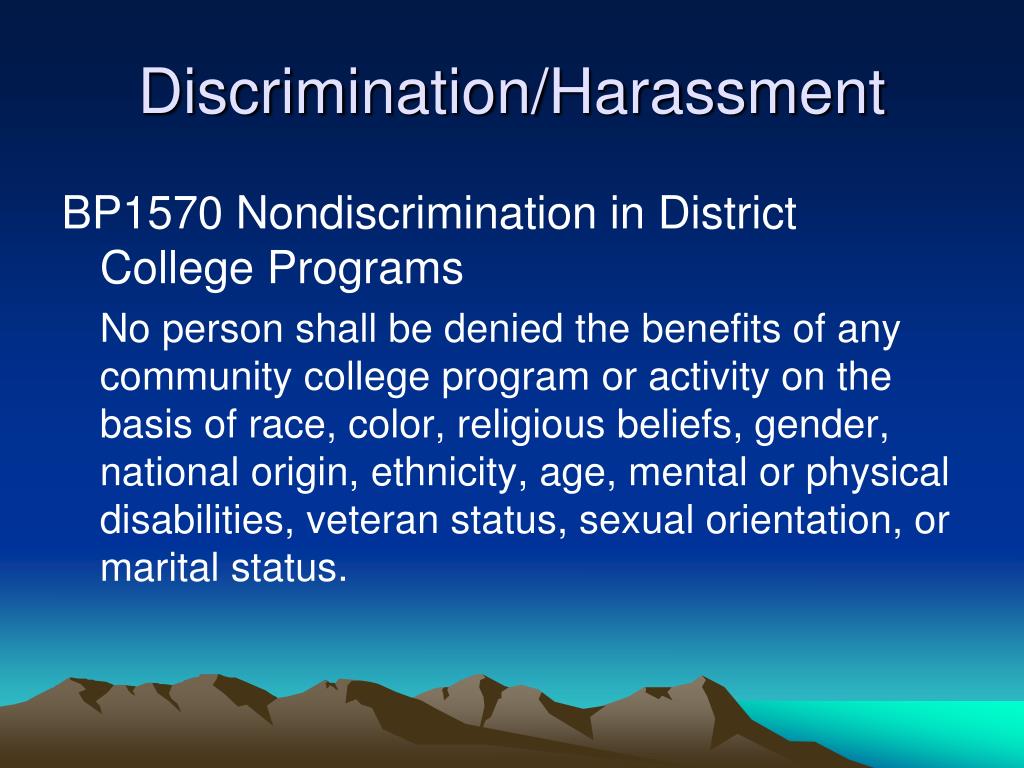 Discrimination/Harassment

BP1570 Nondiscrimination in District College Programs

No person shall be denied the benefits of any community college program or activity on the basis of race, color, religious beliefs, gender, national origin, ethnicity, age, mental or physical disabilities, veteran status, sexual orientation, or marital status.